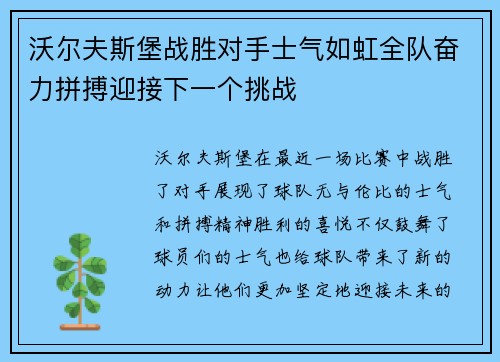 沃尔夫斯堡战胜对手士气如虹全队奋力拼搏迎接下一个挑战

沃尔夫斯堡在最近一场比赛中战胜了对手展现了球队无与伦比的士气和拼搏精神胜利的喜悦不仅鼓舞了球员们的士气也给球队带来了新的动力让他们更加坚定地迎接未来的